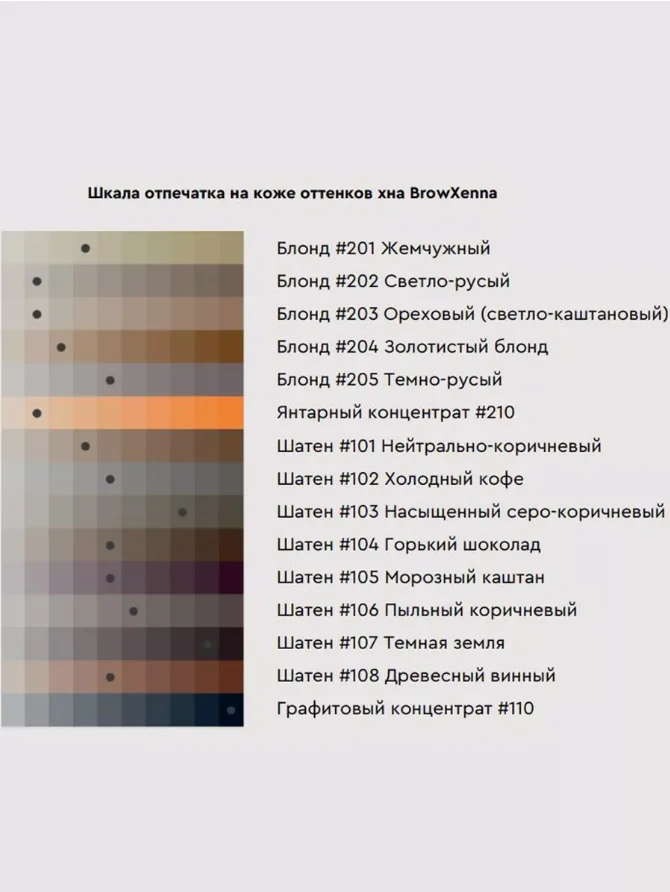 Шкала отпечатка на коже оттенков хна BrowXenna

Блонд #201 Жемчужный
Блонд #202 Светло-русый
Блонд #203 Ореховый (светло-каштановый)
Блонд #204 Золотистый блонд
Блонд #205 Темно-русый
Янтарный концентрат #210
Шатен #101 Нейтрально-коричневый
Шатен #102 Холодный кофе
Шатен #103 Насыщенный серо-коричневый
Шатен #104 Горький шоколад
Шатен #105 Морозный каштан
Шатен #106 Пыльный коричневый
Шатен #107 Темная земля
Шатен #108 Древесный винный
Графитовый концентрат #110